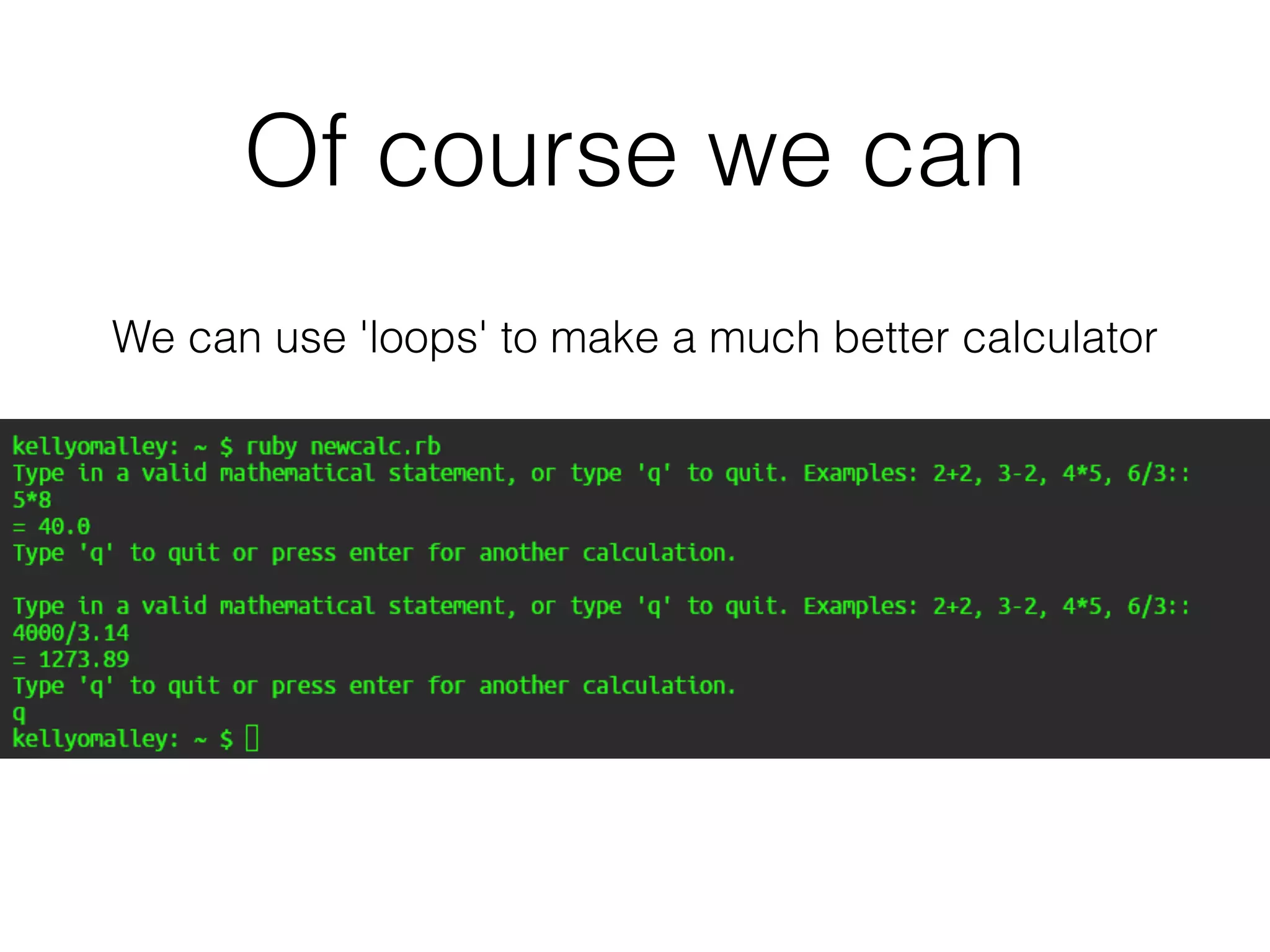 Of course we can

We can use 'loops' to make a much better calculator

kellyomalley: ~ $ ruby newcalc.rb
Type in a valid mathematical statement, or type 'q' to quit. Examples: 2+2, 3-2, 4*5, 6/3::
5*8
= 40.0
Type 'q' to quit or press enter for another calculation.

Type in a valid mathematical statement, or type 'q' to quit. Examples: 2+2, 3-2, 4*5, 6/3::
4000/3.14
= 1273.89
Type 'q' to quit or press enter for another calculation.
q
kellyomalley: ~ $